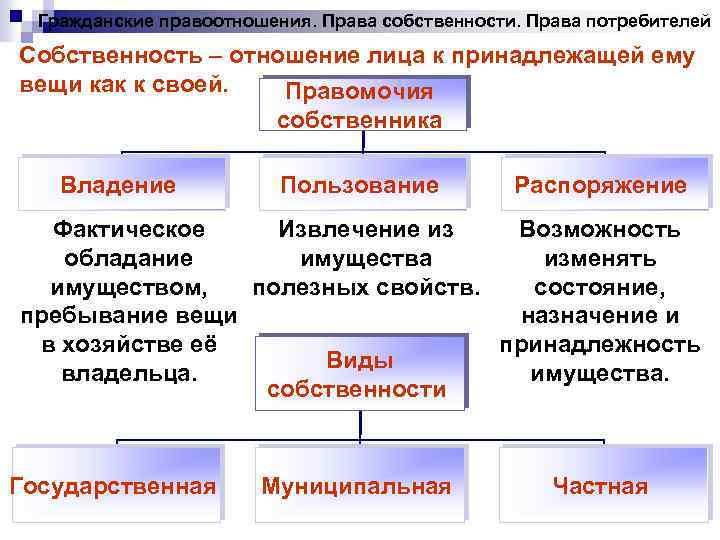 Гражданские правоотношения. Права собственности. Права потребителей

Собственность – отношение лица к принадлежащей ему вещи как к своей.

Правомочия собственника

Владение

Пользование

Распоряжение

Фактическое обладание имуществом, пребывание вещи в хозяйстве её владельца.

Извлечение из имущества полезных свойств.

Возможность изменять состояние, назначение и принадлежность имущества.

Виды собственности

Государственная

Муниципальная

Частная